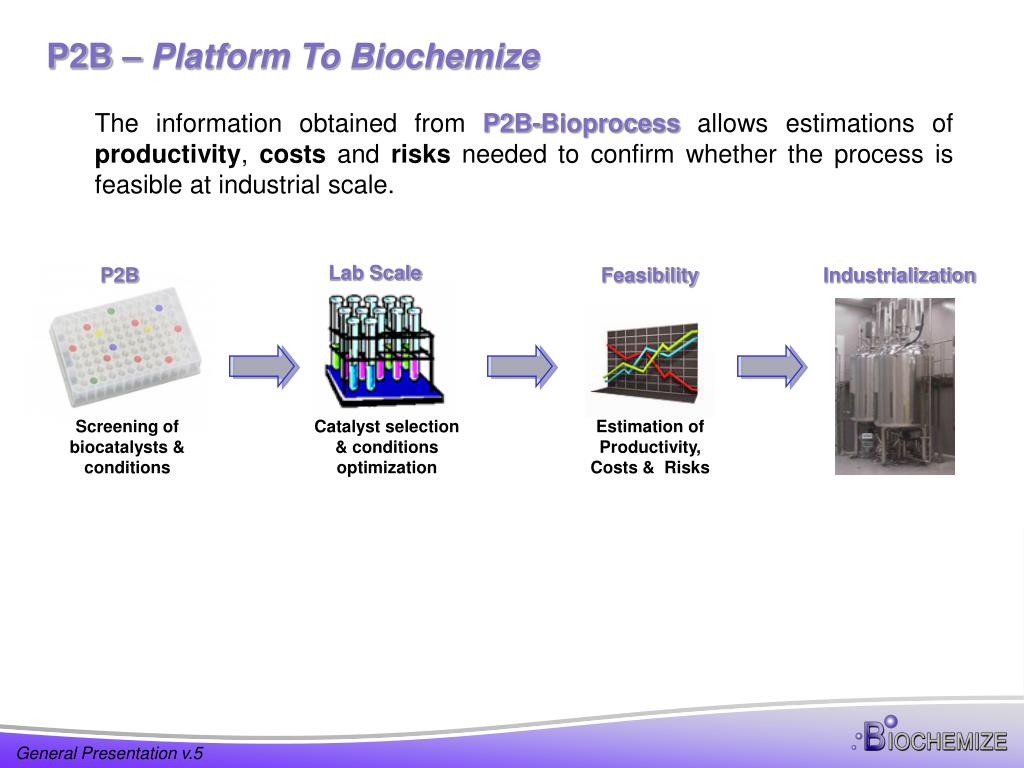 P2B – Platform To Biochemize

The information obtained from P2B-Bioprocess allows estimations of productivity, costs and risks needed to confirm whether the process is feasible at industrial scale.

P2B

Screening of biocatalysts & conditions

Lab Scale

Catalyst selection & conditions optimization

Feasibility

Estimation of Productivity, Costs & Risks

Industrialization

General Presentation v.5

BIOCHEMIZE